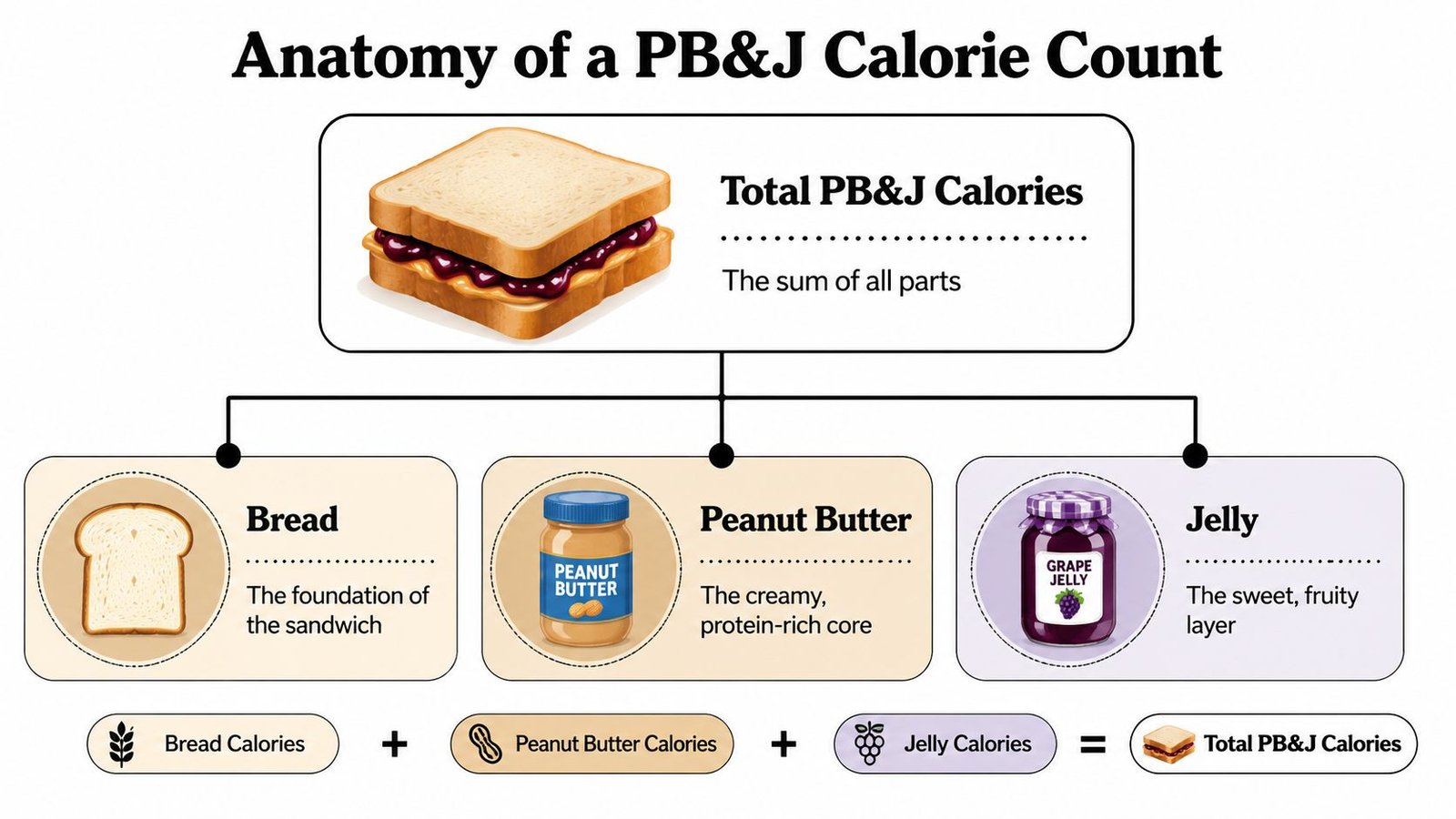 Anatomy of a PB&J Calorie Count

Total PB&J Calories

The sum of all parts

Bread

The foundation of the sandwich

PEANUT BUTTER

Peanut Butter

The creamy, protein-rich core

GRAPE JELLY

Jelly

The sweet, fruity layer

Bread Calories + Peanut Butter Calories + Jelly Calories = Total PB&J Calories